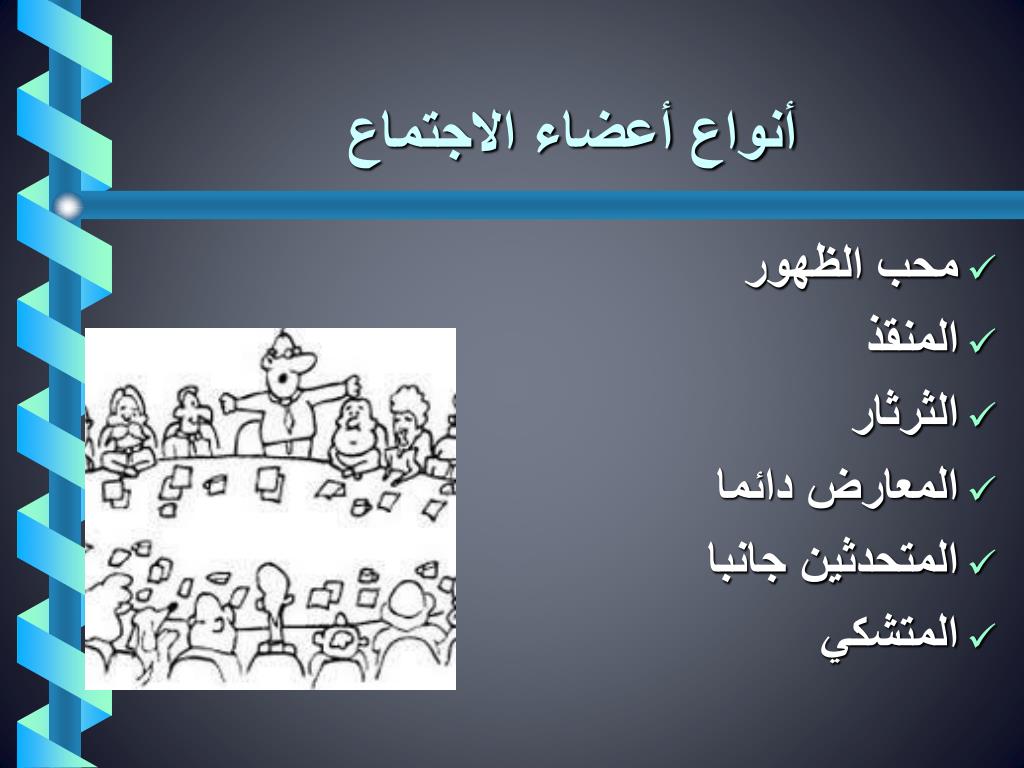 أنواع أعضاء الاجتماع

✓ محب الظهور
✓ المنقذ
✓ الثرثار
✓ المعارض دائما
✓ المتحدثين جانبا
✓ المتشكي